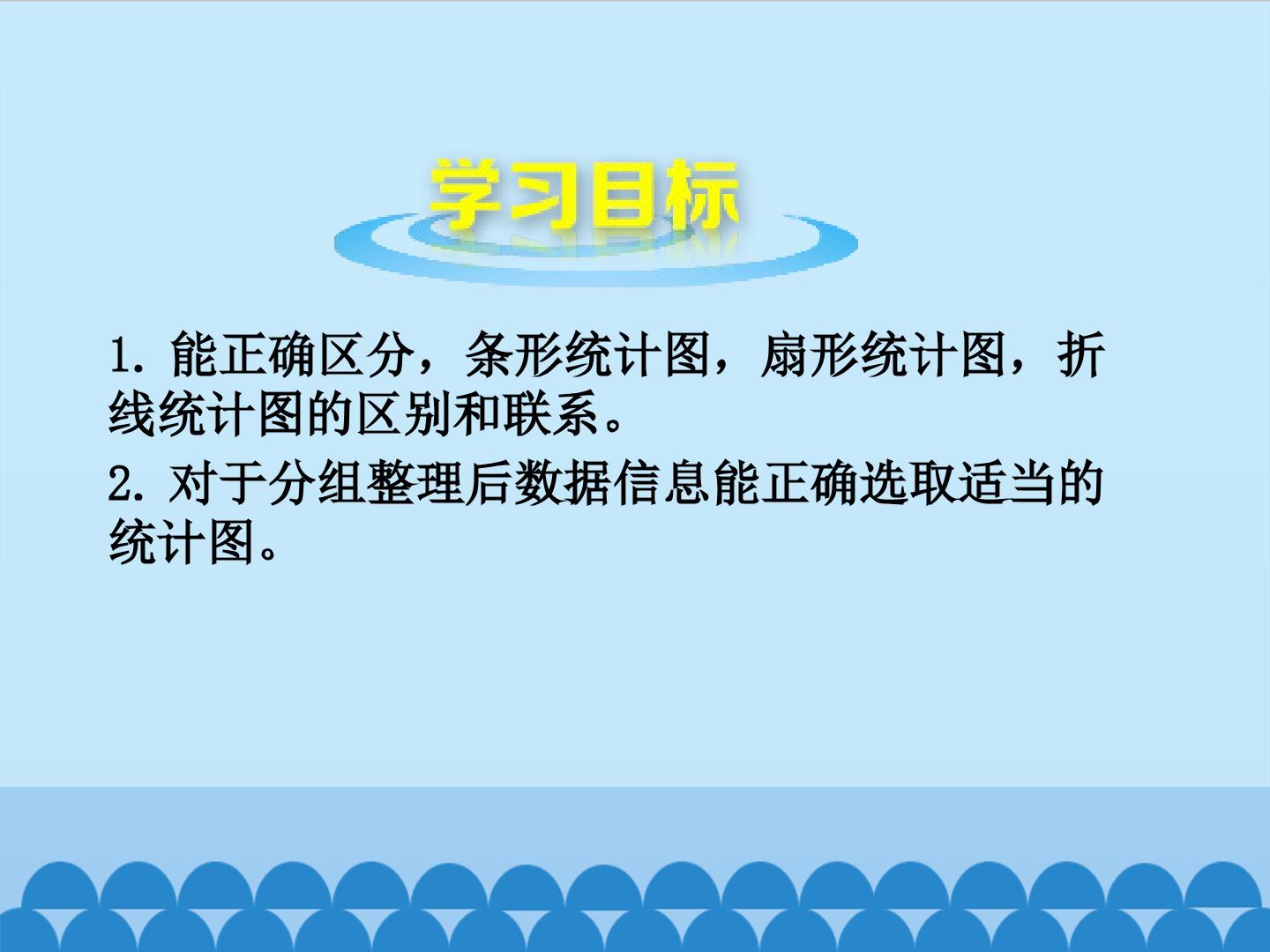 学习目标

1.能正确区分，条形统计图，扇形统计图，折线统计图的区别和联系。

2.对于分组整理后数据信息能正确选取适当的统计图。